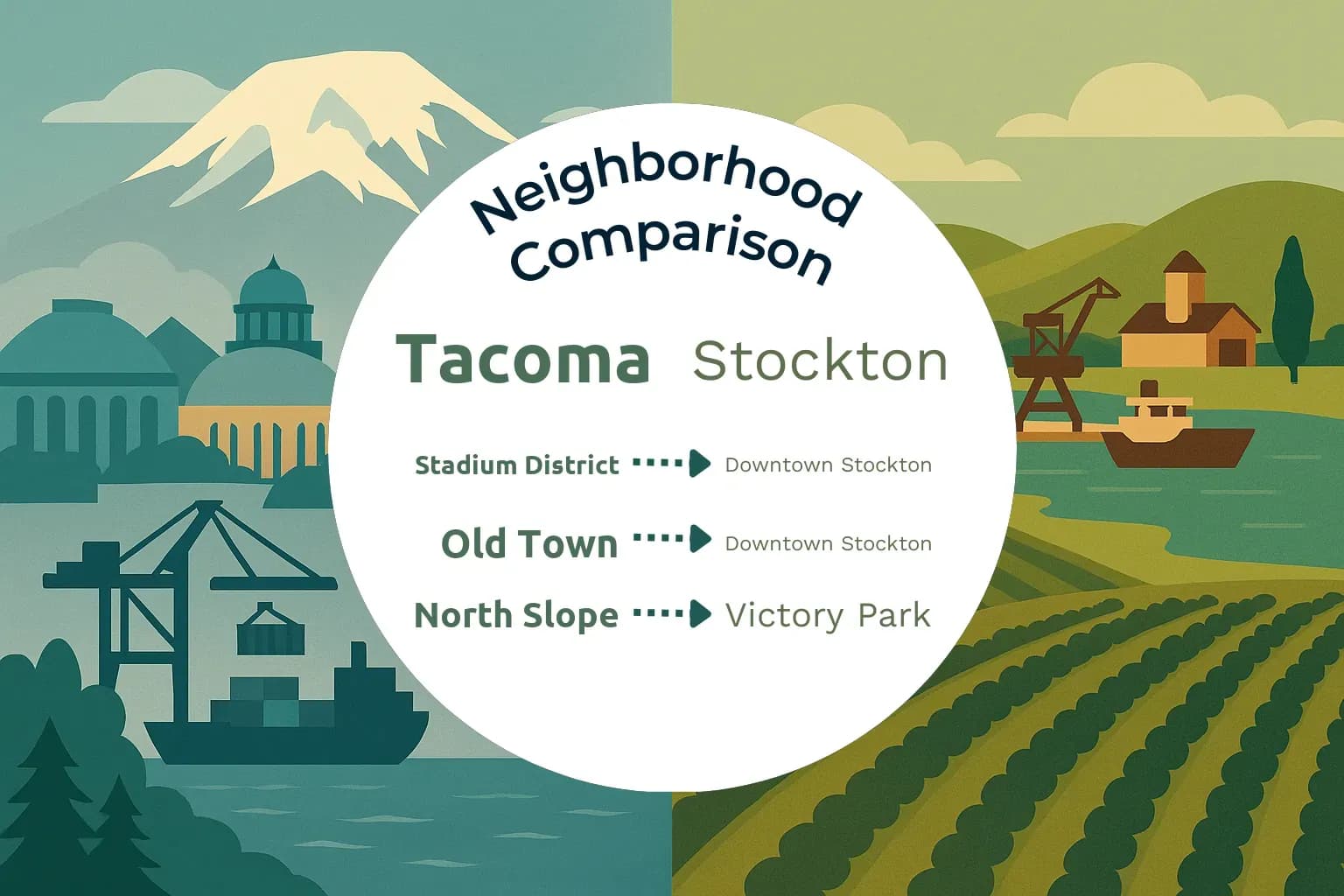 Neighborhood Comparison

Tacoma Stockton

Stadium District Downtown Stockton

Old Town Downtown Stockton

North Slope Victory Park